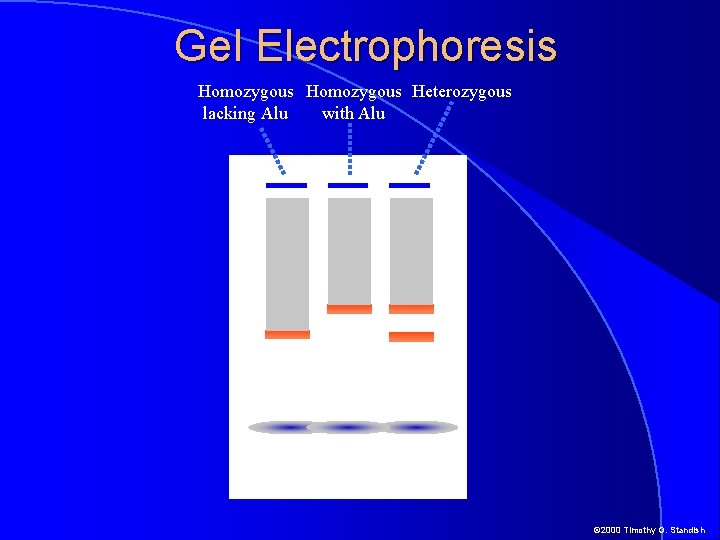 Gel Electrophoresis

Homozygous lacking Alu

Homozygous with Alu

Heterozygous

©2000 Timothy G. Standish